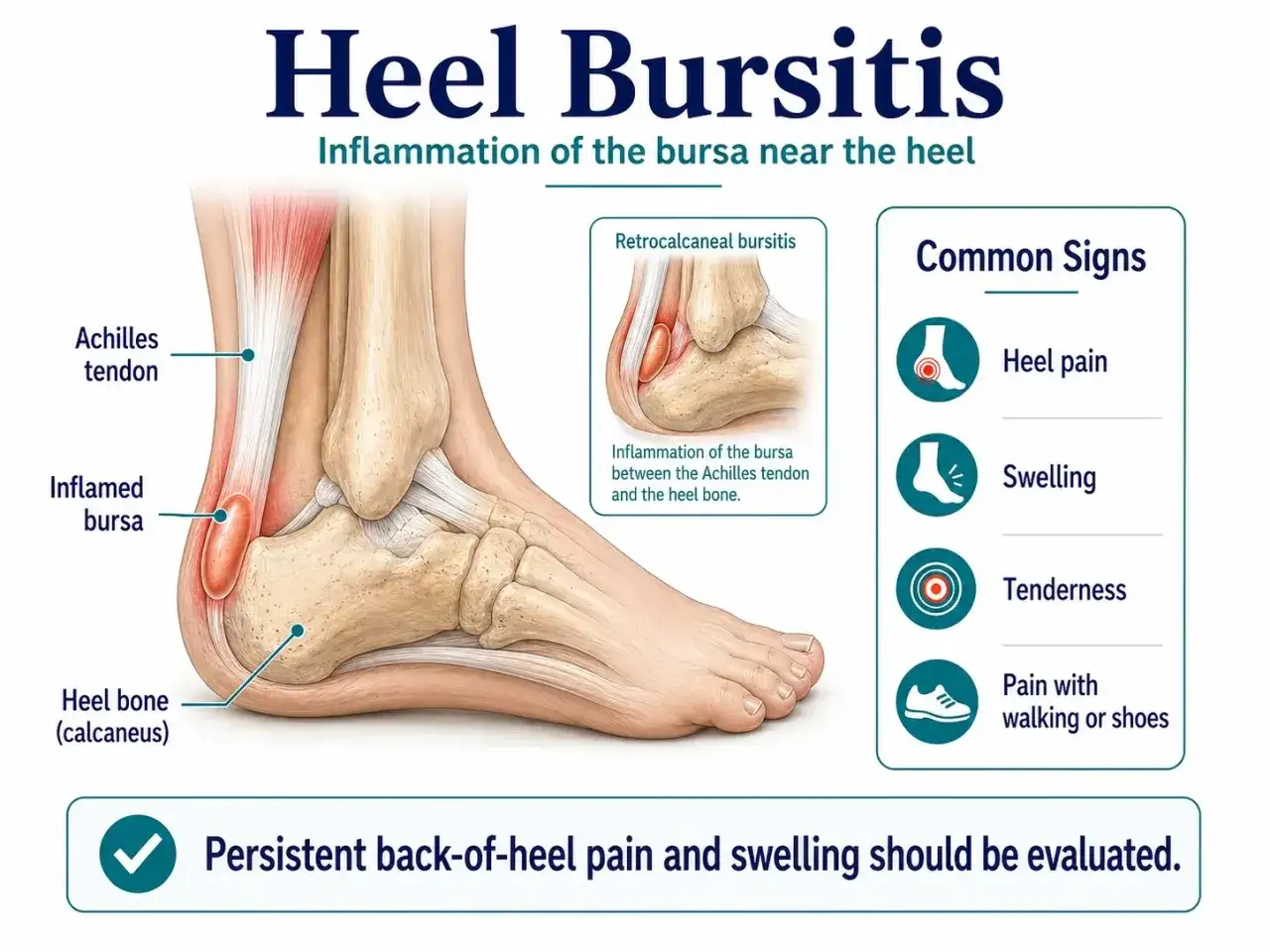 Heel Bursitis

Inflammation of the bursa near the heel

Achilles tendon

Inflamed bursa

Heel bone (calcaneus)

Retrocalcaneal bursitis

Inflammation of the bursa between the Achilles tendon and the heel bone.

Common Signs

Heel pain

Swelling

Tenderness

Pain with walking or shoes

Persistent back-of-heel pain and swelling should be evaluated.